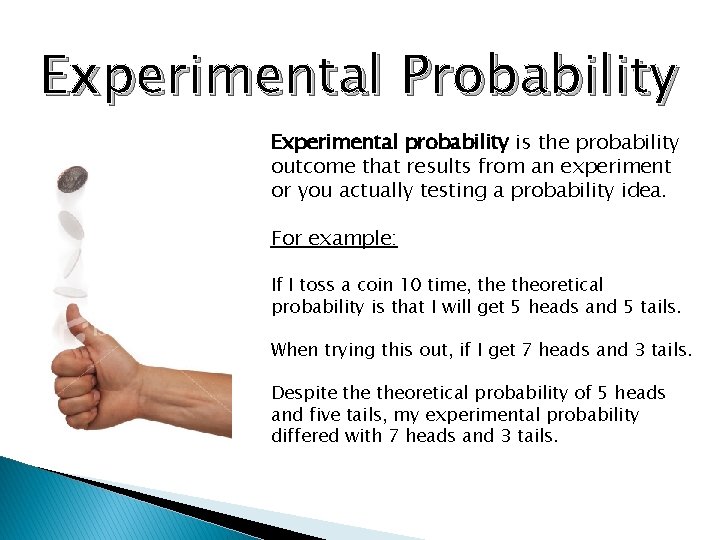 Experimental Probability

Experimental probability is the probability outcome that results from an experiment or you actually testing a probability idea.

For example:

If I toss a coin 10 time, the theoretical probability is that I will get 5 heads and 5 tails.

When trying this out, if I get 7 heads and 3 tails.

Despite the theoretical probability of 5 heads and five tails, my experimental probability differed with 7 heads and 3 tails.